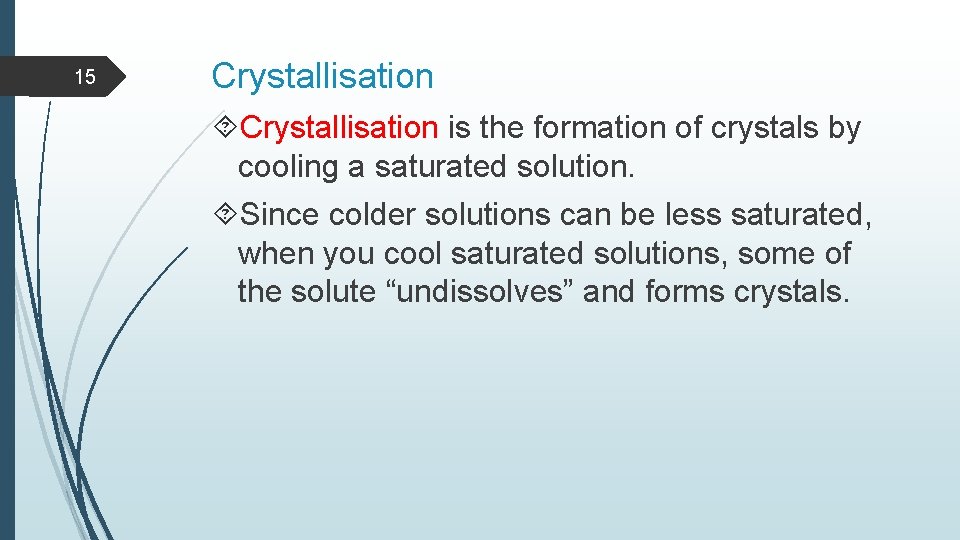 15

Crystallisation

Crystallisation is the formation of crystals by cooling a saturated solution.

Since colder solutions can be less saturated, when you cool saturated solutions, some of the solute “undissolves” and forms crystals.